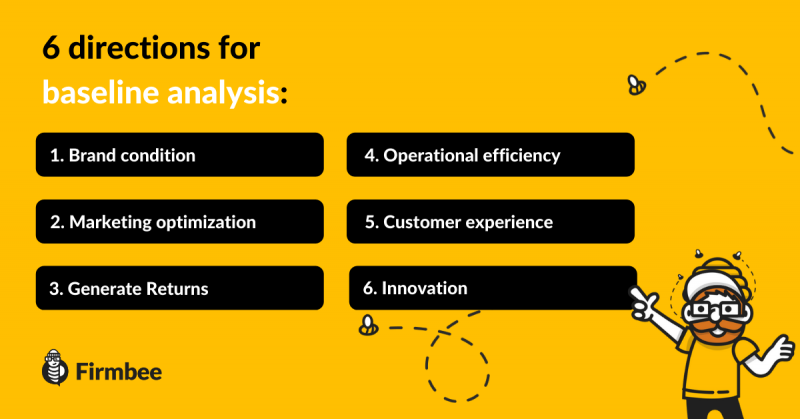 6 directions for baseline analysis:

1. Brand condition

2. Marketing optimization

3. Generate Returns

4. Operational efficiency

5. Customer experience

6. Innovation

Firmbee